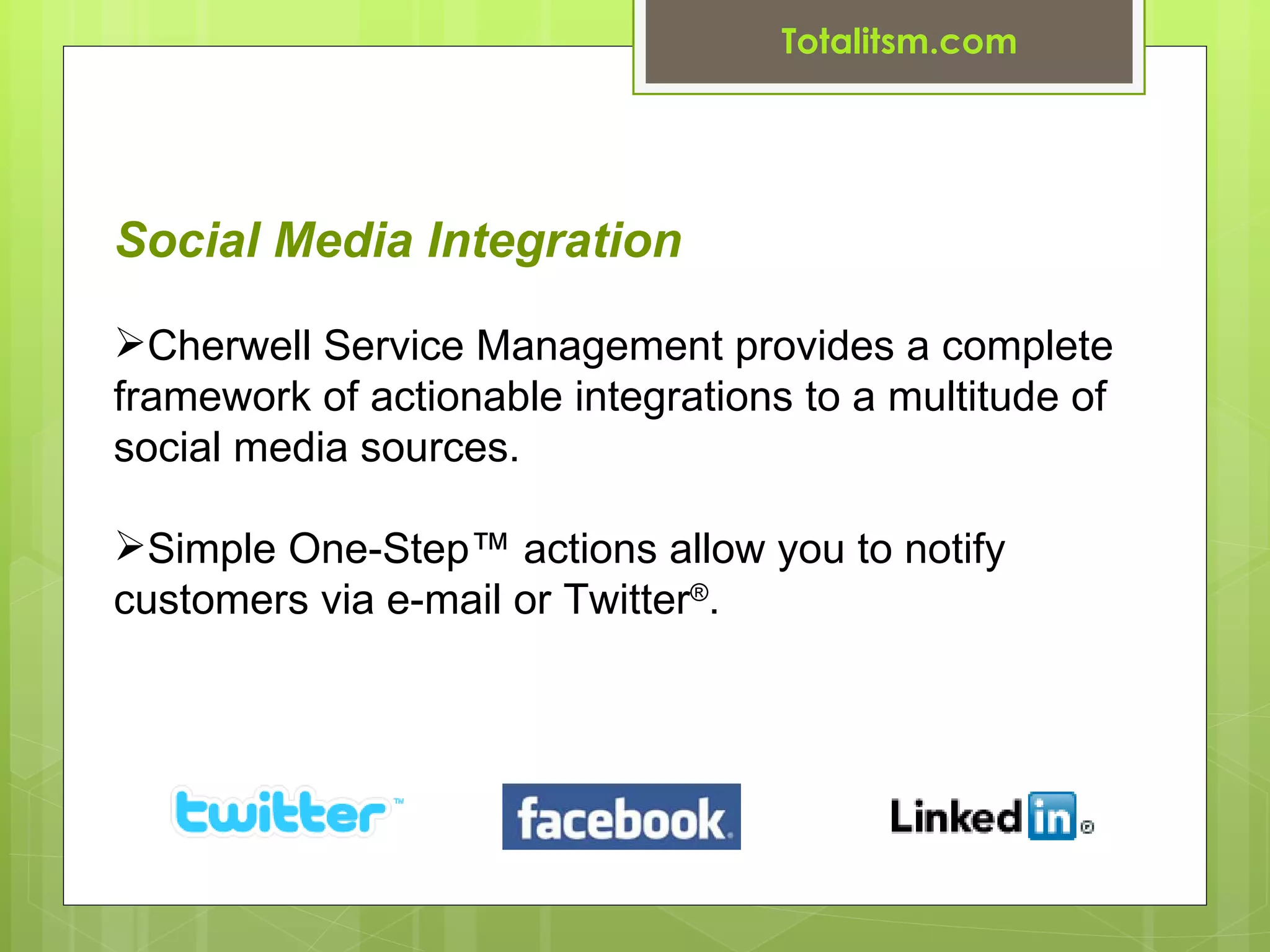 Totalitsm.com

Social Media Integration

➢Cherwell Service Management provides a complete framework of actionable integrations to a multitude of social media sources.

➢Simple One-Step™ actions allow you to notify customers via e-mail or Twitter®.

twitter™

facebook.

Linked in®